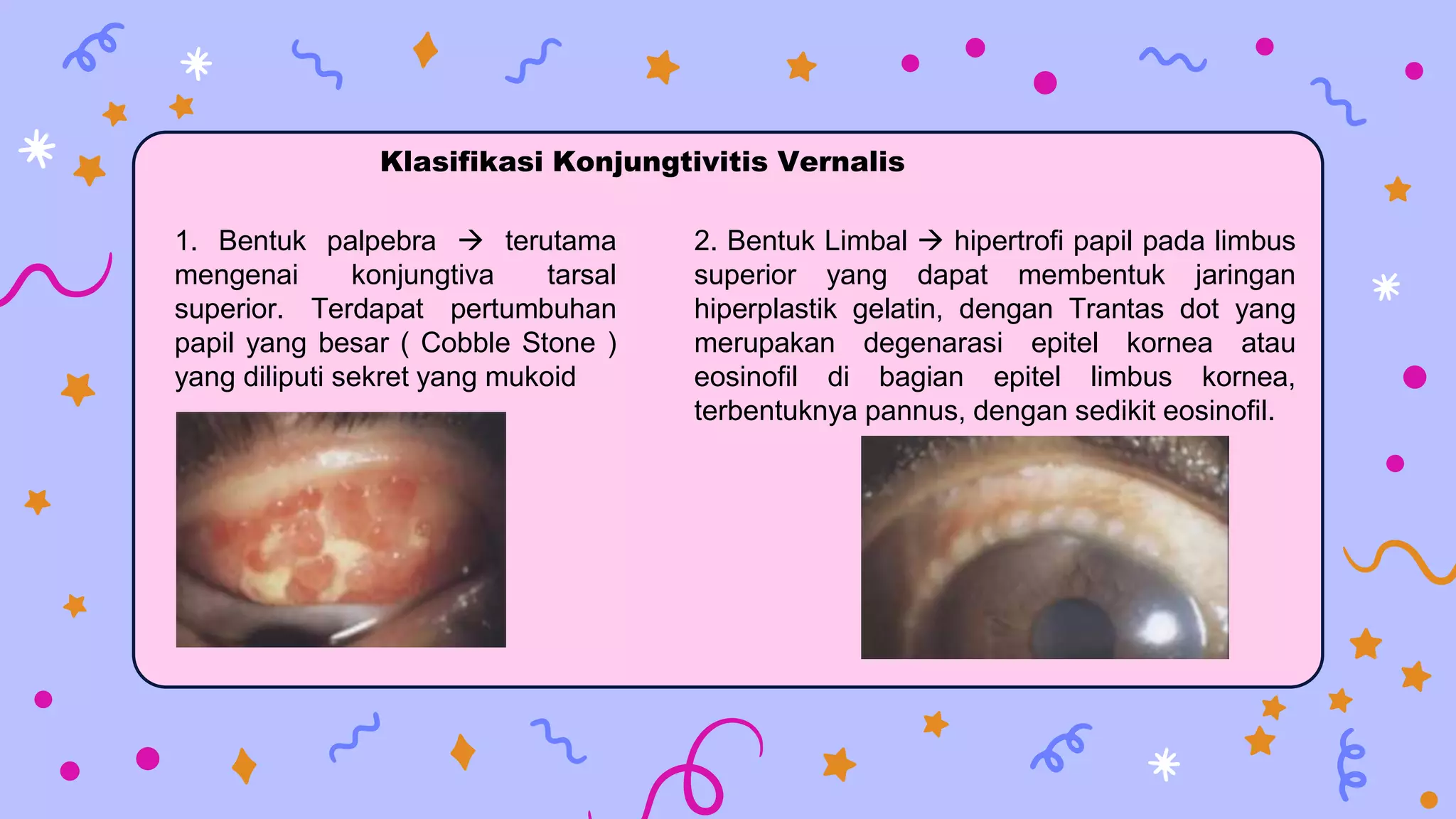 Klasifikasi Konjungtivitis Vernalis

1. Bentuk palpebra → terutama mengenai konjungtiva tarsal superior. Terdapat pertumbuhan papil yang besar ( Cobble Stone ) yang diliputi sekret yang mukoid

2. Bentuk Limbal → hipertrofi papil pada limbus superior yang dapat membentuk jaringan hiperplastik gelatin, dengan Trantas dot yang merupakan degenarasi epitel kornea atau eosinofil di bagian epitel limbus kornea, terbentuknya pannus, dengan sedikit eosinofil.